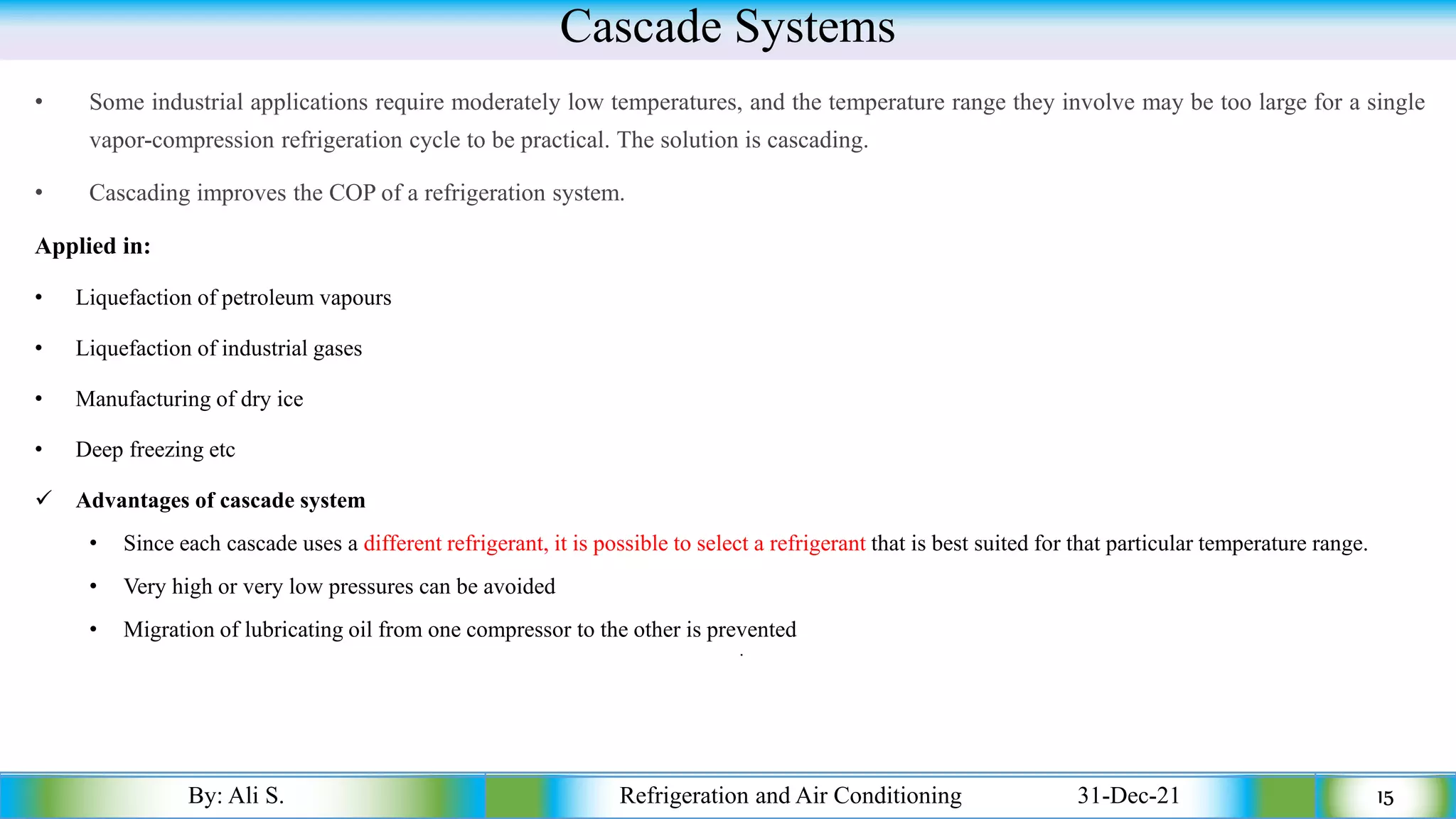 Cascade Systems

• Some industrial applications require moderately low temperatures, and the temperature range they involve may be too large for a single vapor-compression refrigeration cycle to be practical. The solution is cascading.

• Cascading improves the COP of a refrigeration system.

Applied in:

• Liquefaction of petroleum vapours

• Liquefaction of industrial gases

• Manufacturing of dry ice

• Deep freezing etc

✓ Advantages of cascade system

• Since each cascade uses a different refrigerant, it is possible to select a refrigerant that is best suited for that particular temperature range.

• Very high or very low pressures can be avoided

• Migration of lubricating oil from one compressor to the other is prevented

By: Ali S.

Refrigeration and Air Conditioning

31-Dec-21

15